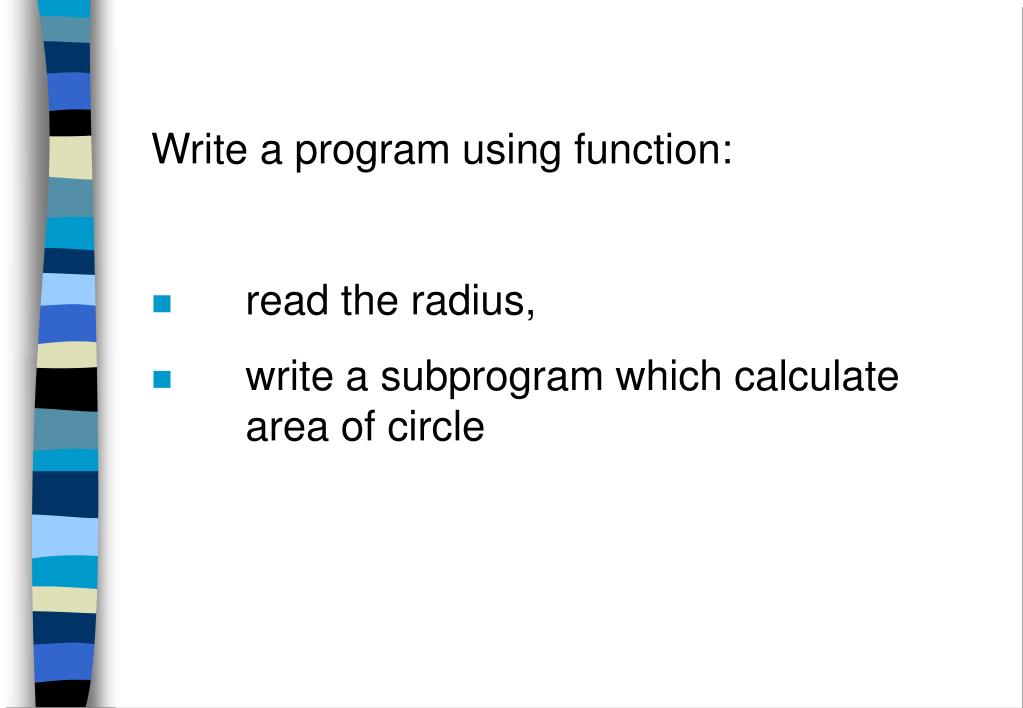 Write a program using function:

- read the radius,
- write a subprogram which calculate area of circle